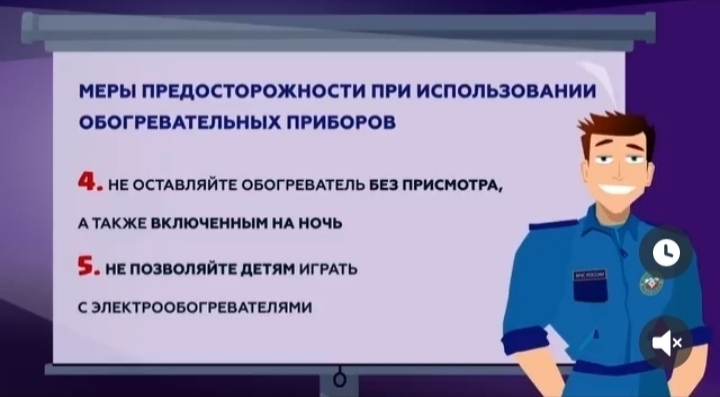 МЕРЫ ПРЕДОСТОРОЖНОСТИ ПРИ ИСПОЛЬЗОВАНИИ ОБОГРЕВАТЕЛЬНЫХ ПРИБОРОВ

4. НЕ ОСТАВЛЯЙТЕ ОБОГРЕВАТЕЛЬ БЕЗ ПРИСМОТРА, А ТАКЖЕ ВКЛЮЧЕННЫМ НА НОЧЬ

5. НЕ ПОЗВОЛЯЙТЕ ДЕТЯМ ИГРАТЬ С ЭЛЕКТРООБОГРЕВАТЕЛЯМИ

МЧС РОССИИ